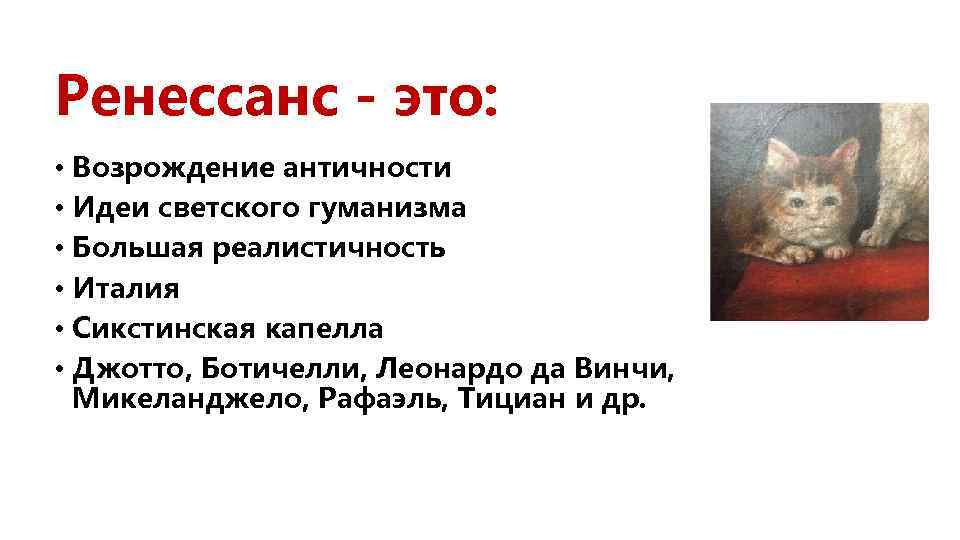 Ренессанс - это:

• Возрождение античности
• Идеи светского гуманизма
• Большая реалистичность
• Италия
• Сикстинская капелла
• Джотто, Ботичелли, Леонардо да Винчи, Микеланджело, Рафаэль, Тициан и др.